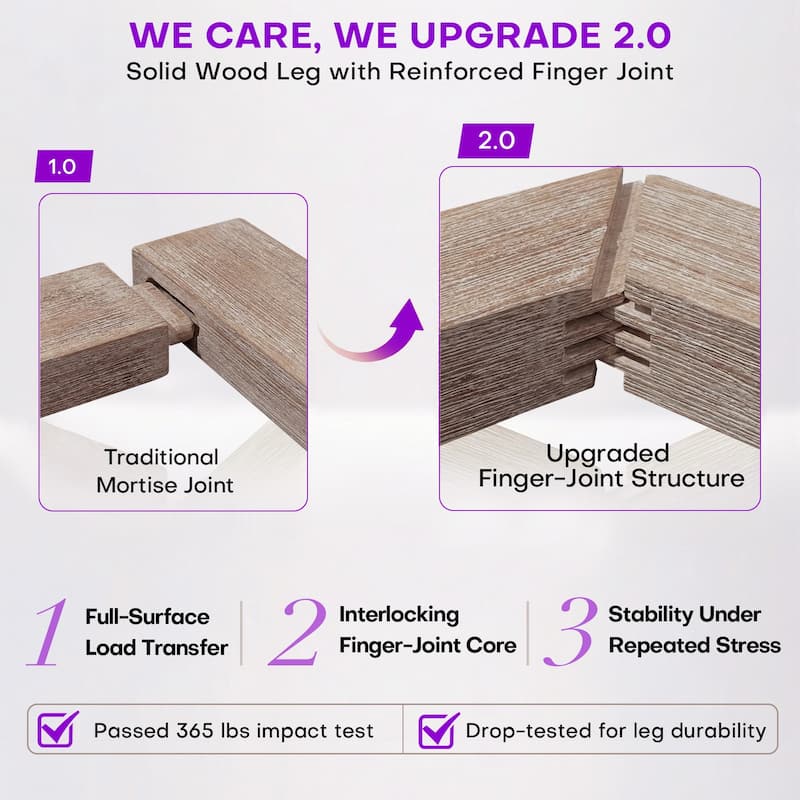 WE CARE, WE UPGRADE 2.0
Solid Wood Leg with Reinforced Finger Joint

1.0

Traditional Mortise Joint

2.0

Upgraded Finger-Joint Structure

1 Full-Surface Load Transfer

2 Interlocking Finger-Joint Core

3 Stability Under Repeated Stress

Passed 365 lbs impact test

Drop-tested for leg durability